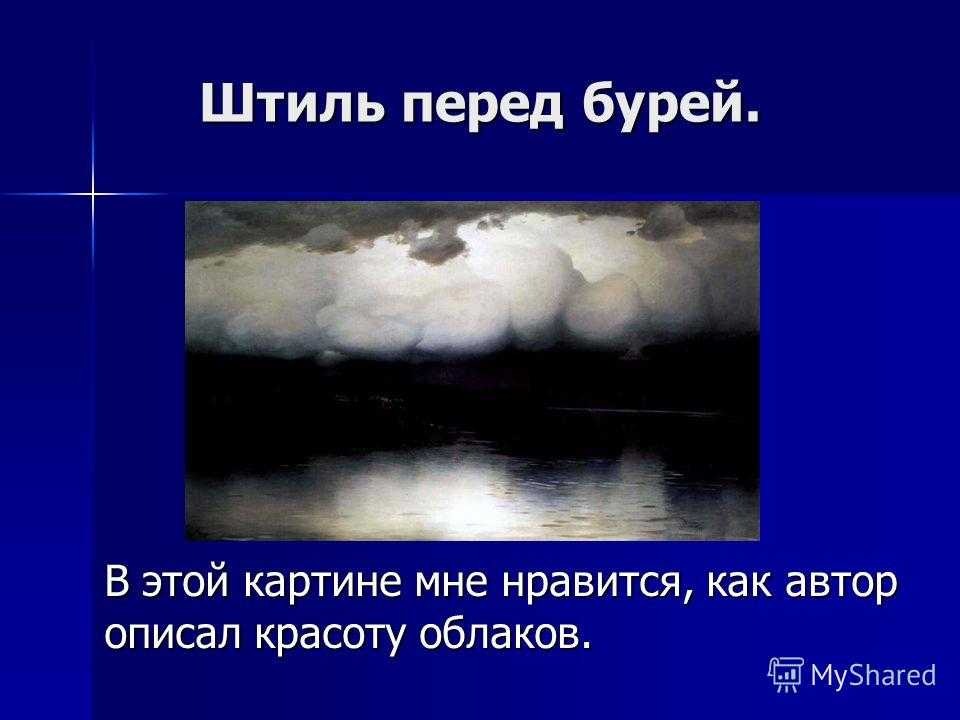 Штиль перед бурей.

В этой картине мне нравится, как автор описал красоту облаков.

MyShared